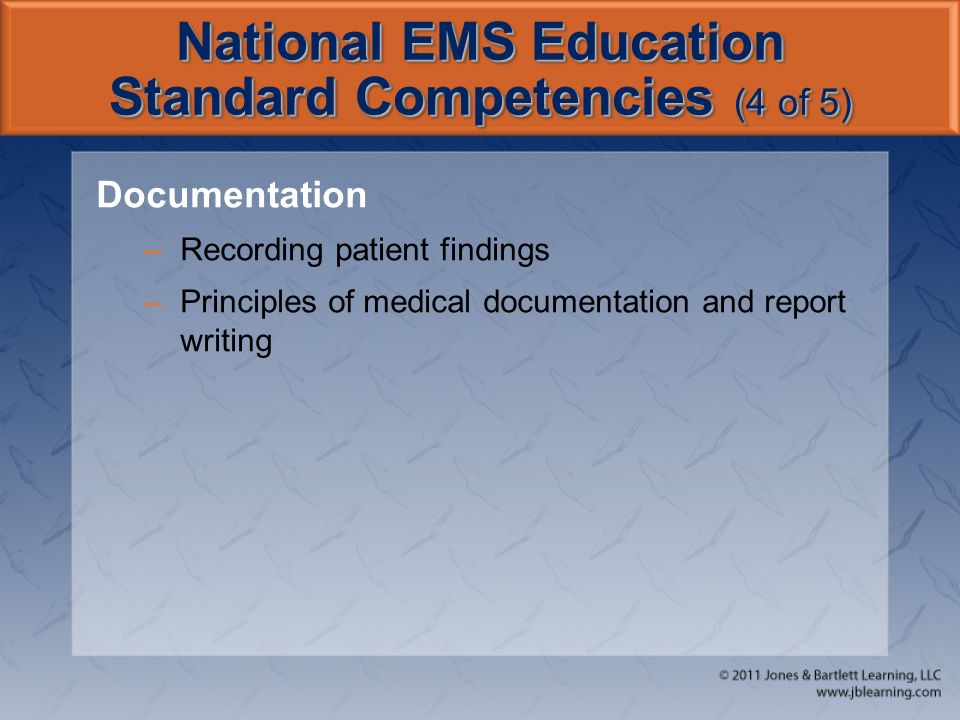 National EMS Education Standard Competencies (4 of 5)

Documentation

– Recording patient findings
– Principles of medical documentation and report writing

© 2011 Jones & Bartlett Learning, LLC
www.jblearning.com